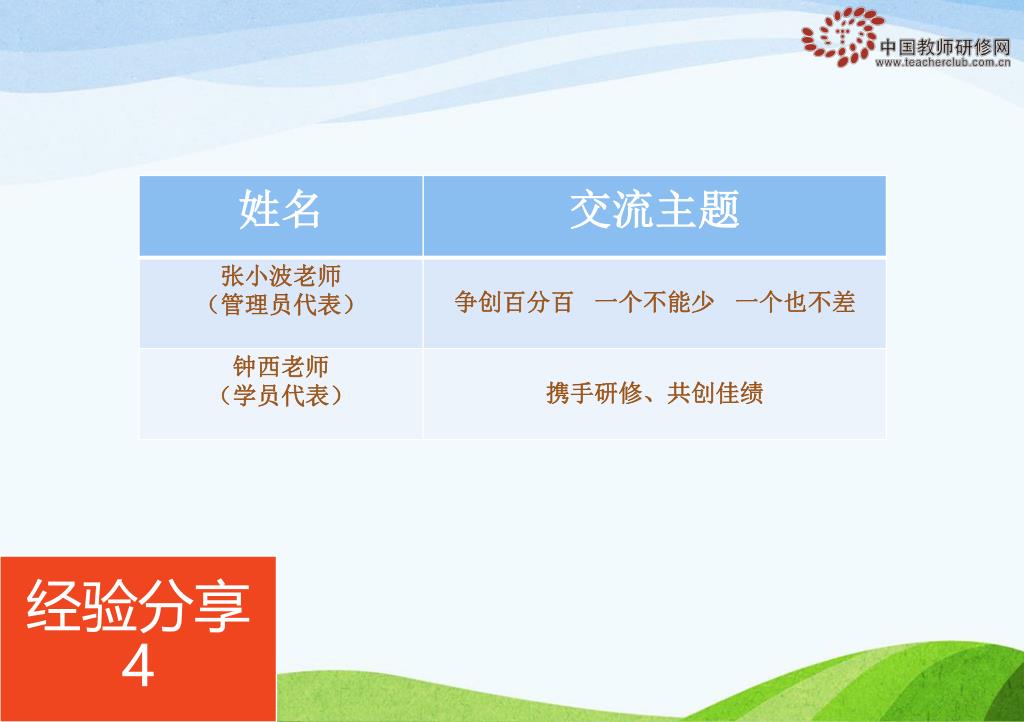 中国教师研修网
www.teacherclub.com.cn

| 姓名 | 交流主题 |
|---|---|
| 张小波老师（管理员代表） | 争创百分百 一个不能少 一个也不差 |
| 钟西老师（学员代表） | 携手研修、共创佳绩 |

经验分享
4